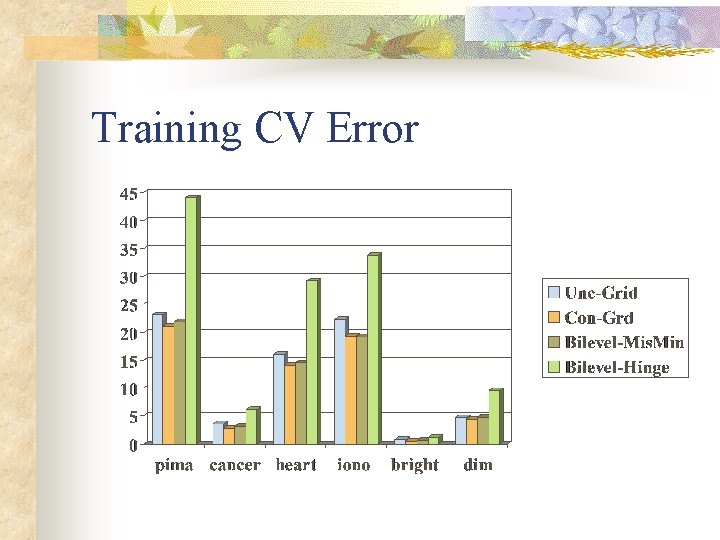 Training CV Error

45
40
35
30
25
20
15
10
5
0

pima cancer heart iono bright dim

Unc-Grid
Con-Grd
Bilevel-MisMin
Bilevel-Hinge